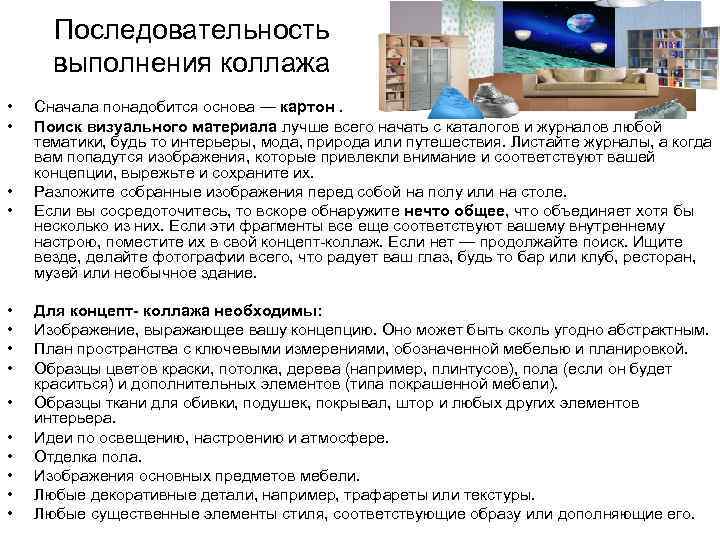 Последовательность выполнения коллажа

• Сначала понадобится основа — картон .
• Поиск визуального материала лучше всего начать с каталогов и журналов любой тематики, будь то интерьеры, мода, природа или путешествия. Листайте журналы, а когда вам попадутся изображения, которые привлекли внимание и соответствуют вашей концепции, вырежьте и сохраните их.
• Разложите собранные изображения перед собой на полу или на столе.
• Если вы сосредоточитесь, то вскоре обнаружите нечто общее, что объединяет хотя бы несколько из них. Если эти фрагменты все еще соответствуют вашему внутреннему настрою, поместите их в свой концепт-коллаж. Если нет — продолжайте поиск. Ищите везде, делайте фотографии всего, что радует ваш глаз, будь то бар или клуб, ресторан, музей или необычное здание.

• Для концепт- коллажа необходимы:
• Изображение, выражающее вашу концепцию. Оно может быть сколь угодно абстрактным.
• План пространства с ключевыми измерениями, обозначенной мебелью и планировкой.
• Образцы цветов краски, потолка, дерева (например, плинтусов), пола (если он будет краситься) и дополнительных элементов (типа покрашенной мебели).
• Образцы ткани для обивки, подушек, покрывал, штор и любых других элементов интерьера.
• Идеи по освещению, настроению и атмосфере.
• Отделка пола.
• Изображения основных предметов мебели.
• Любые декоративные детали, например, трафареты или текстуры.
• Любые существенные элементы стиля, соответствующие образу или дополняющие его.